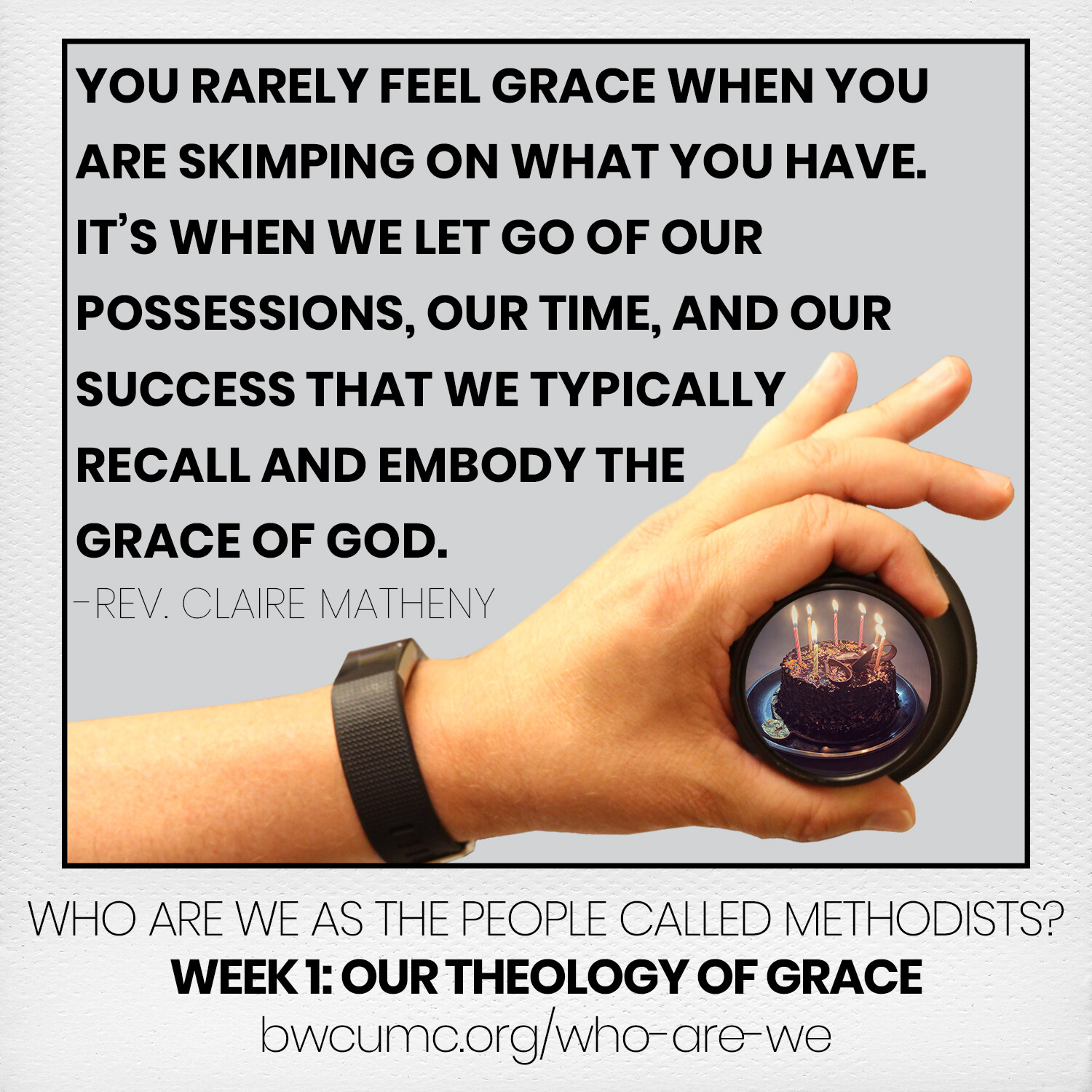 YOU RARELY FEEL GRACE WHEN YOU ARE SKIMPING ON WHAT YOU HAVE. IT'S WHEN WE LET GO OF OUR POSSESSIONS, OUR TIME, AND OUR SUCCESS THAT WE TYPICALLY RECALL AND EMBODY THE GRACE OF GOD.

-REV. CLAIRE MATHENY

WHO ARE WE AS THE PEOPLE CALLED METHODISTS?

WEEK 1: OUR THEOLOGY OF GRACE

bwcumc.org/who-are-we